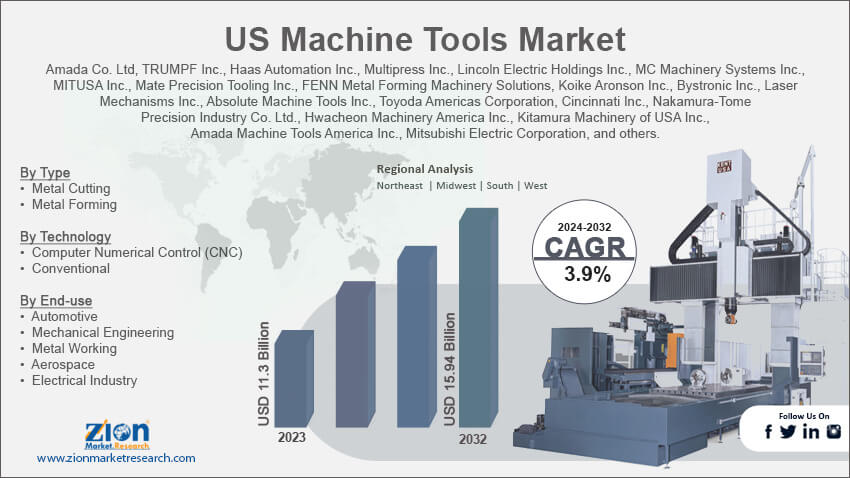 US Machine Tools Market

Amada Co. Ltd, TRUMPF Inc., Haas Automation Inc., Multipress Inc., Lincoln Electric Holdings Inc., MC Machinery Systems Inc., MITUSA Inc., Mate Precision Tooling Inc., FENN Metal Forming Machinery Solutions, Koike Aronson Inc., Bystronic Inc., Laser Mechanisms Inc., Absolute Machine Tools Inc., Toyoda Americas Corporation, Cincinnati Inc., Nakamura-Tome Precision Industry Co. Ltd., Hwacheon Machinery America Inc., Kitamura Machinery of USA Inc., Amada Machine Tools America Inc., Mitsubishi Electric Corporation, and others.

By Type
• Metal Cutting
• Metal Forming

By Technology
• Computer Numerical Control (CNC)
• Conventional

By End-use
• Automotive
• Mechanical Engineering
• Metal Working
• Aerospace
• Electrical Industry

Regional Analysis
Northeast | Midwest | South | West

2024-2032
CAGR
3.9%

USD 11.3 Billion
2023
USD 15.94 Billion
2032

Zion Market.Research
www.zionmarketresearch.com

Follow Us On